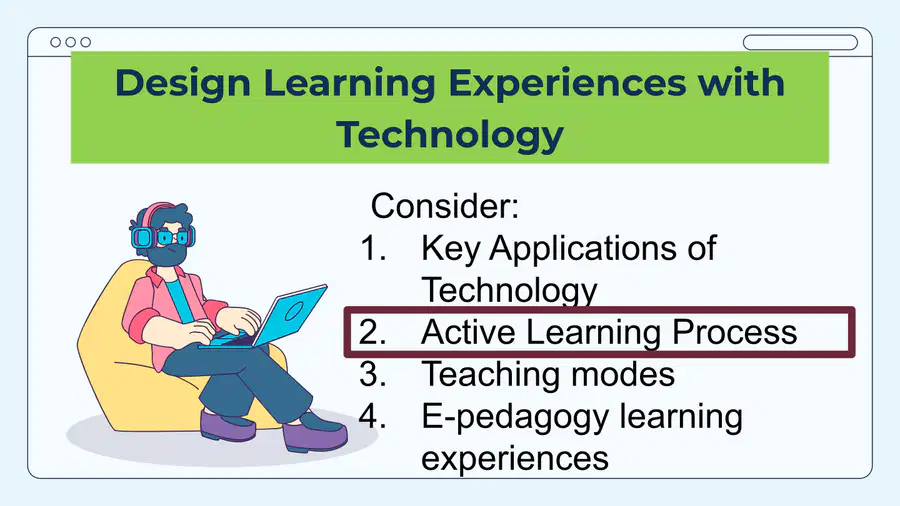 Design Learning Experiences with Technology

Consider:
1. Key Applications of Technology
2. Active Learning Process
3. Teaching modes
4. E-pedagogy learning experiences